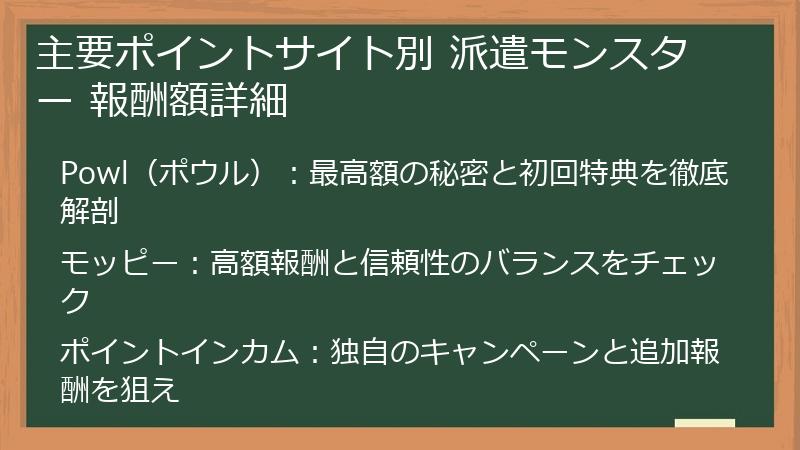 主要ポイントサイト別 派遣モンスター 報酬額詳細

Powl（ポウル）：最高額の秘密と初回特典を徹底解剖

モッピー：高額報酬と信頼性のバランスをチェック

ポイントインカム：独自のキャンペーンと追加報酬を狙え